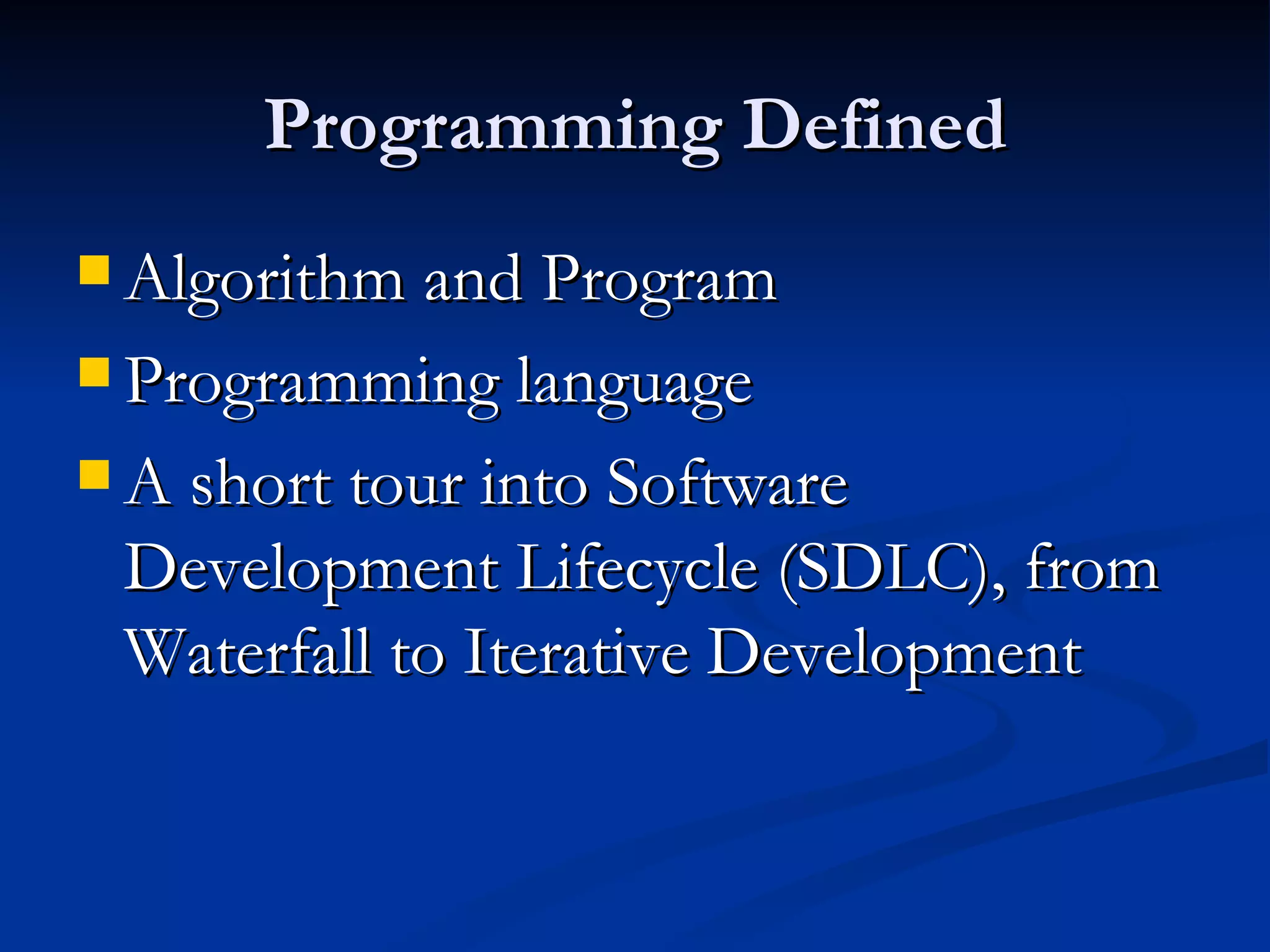 Programming Defined

- Algorithm and Program
- Programming language
- A short tour into Software Development Lifecycle (SDLC), from Waterfall to Iterative Development